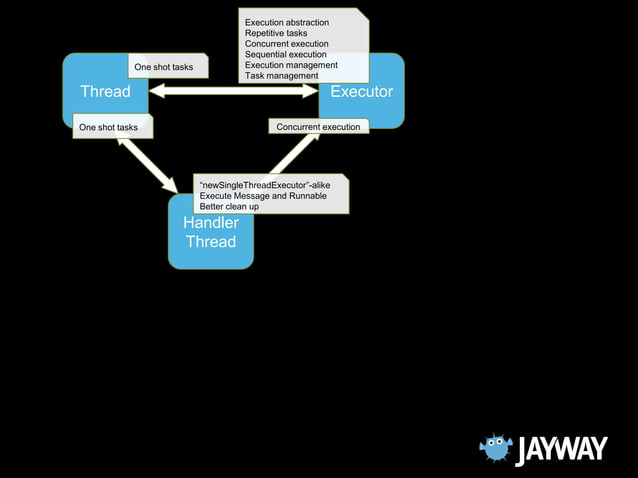 Execution abstraction
Repetitive tasks
Concurrent execution
Sequential execution
Execution management
Task management

One shot tasks

Thread

Executor

One shot tasks

Concurrent execution

"newSingleThreadExecutor"-alike
Execute Message and Runnable
Better clean up

Handler Thread

JAYWAY